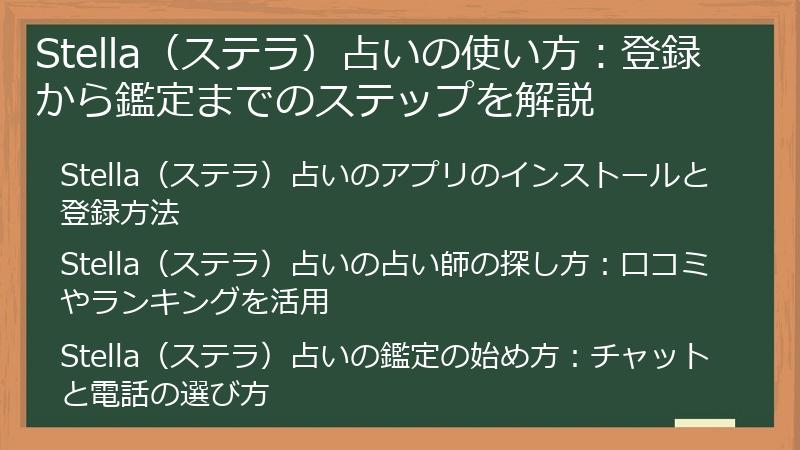 Stella（ステラ）占いの使い方：登録から鑑定までのステップを解説

Stella（ステラ）占いのアプリのインストールと登録方法

Stella（ステラ）占いの占い師の探し方：口コミやランキングを活用

Stella（ステラ）占いの鑑定の始め方：チャットと電話の選び方